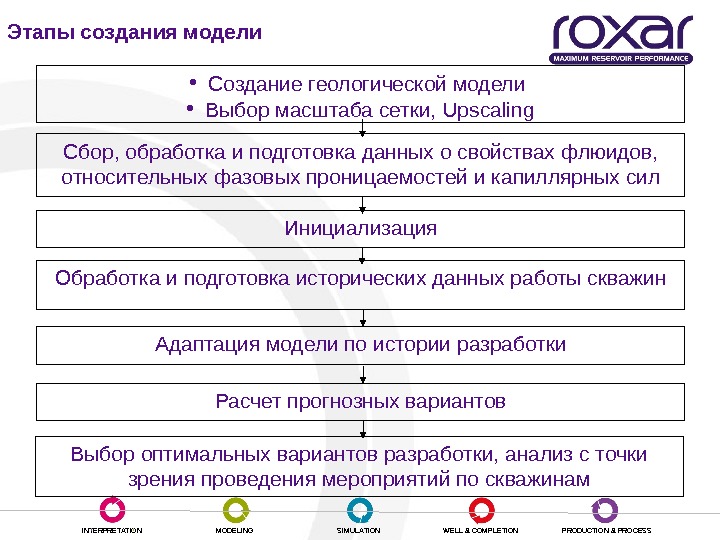 Этапы создания модели

roxar
MAXIMUM RESERVOIR PERFORMANCE

• Создание геологической модели
• Выбор масштаба сетки, Upscaling

Сбор, обработка и подготовка данных о свойствах флюидов, относительных фазовых проницаемостей и капиллярных сил

Инициализация

Обработка и подготовка исторических данных работы скважин

Адаптация модели по истории разработки

Расчет прогнозных вариантов

Выбор оптимальных вариантов разработки, анализ с точки зрения проведения мероприятий по скважинам

INTERPRETATION
MODELING
SIMULATION
WELL & COMPLETION
PRODUCTION & PROCESS